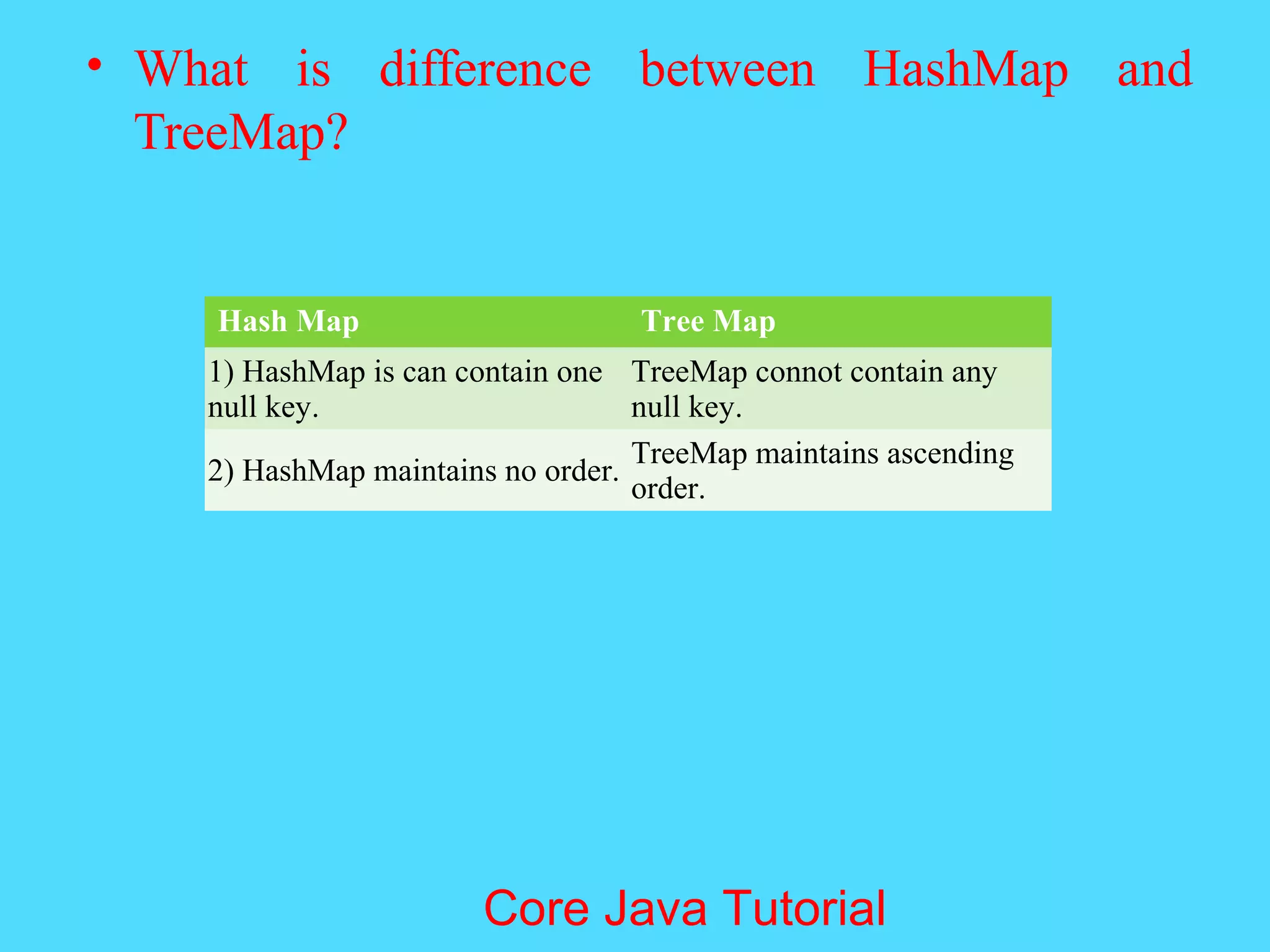 • What is difference between HashMap and TreeMap?

| Hash Map | Tree Map |
|---|---|
| 1) HashMap is can contain one null key. | TreeMap connot contain any null key. |
| 2) HashMap maintains no order. | TreeMap maintains ascending order. |

Core Java Tutorial